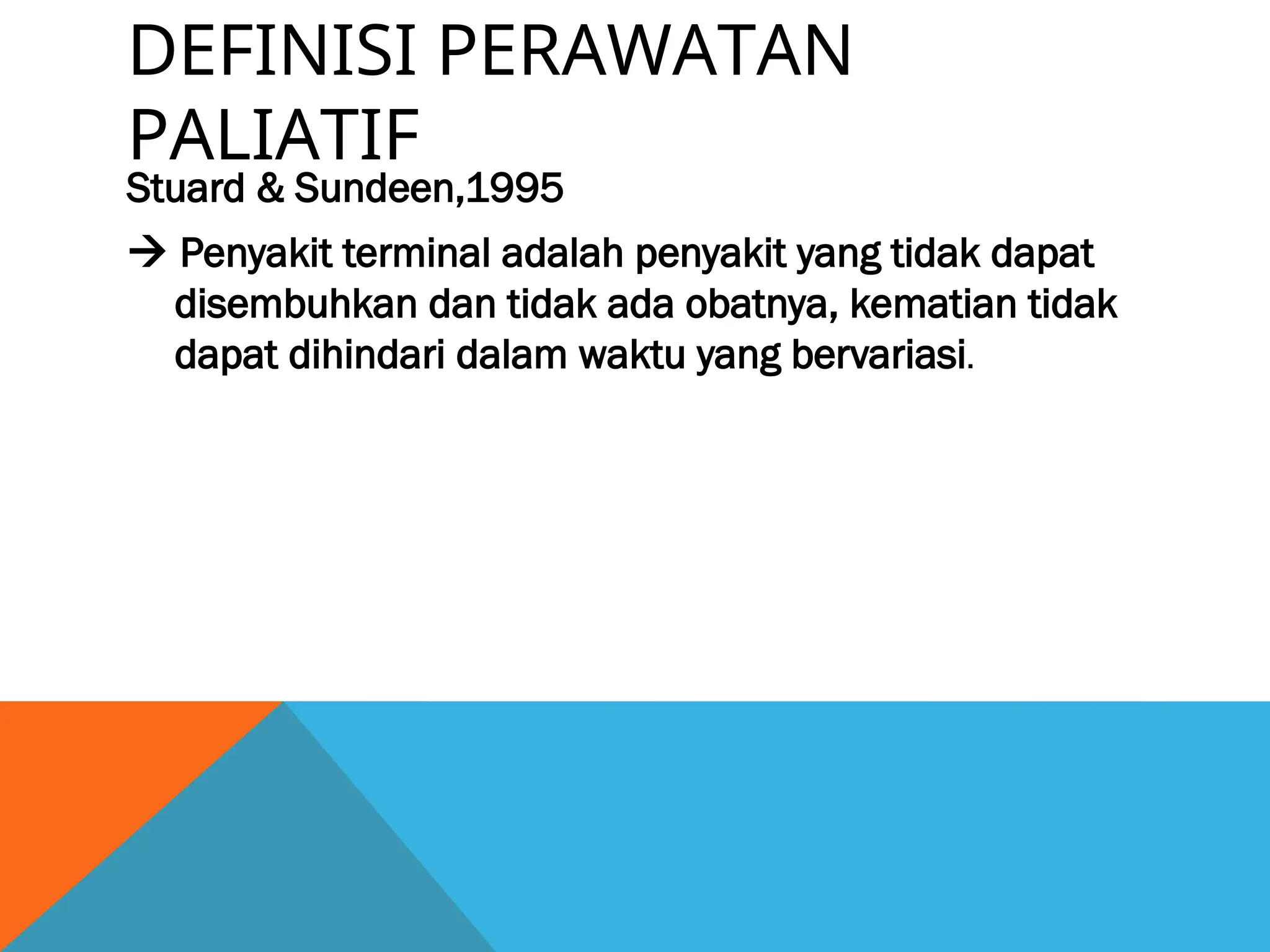 DEFINISI PERAWATAN PALIATIF

Stuard & Sundeen,1995

→ Penyakit terminal adalah penyakit yang tidak dapat disembuhkan dan tidak ada obatnya, kematian tidak dapat dihindari dalam waktu yang bervariasi.